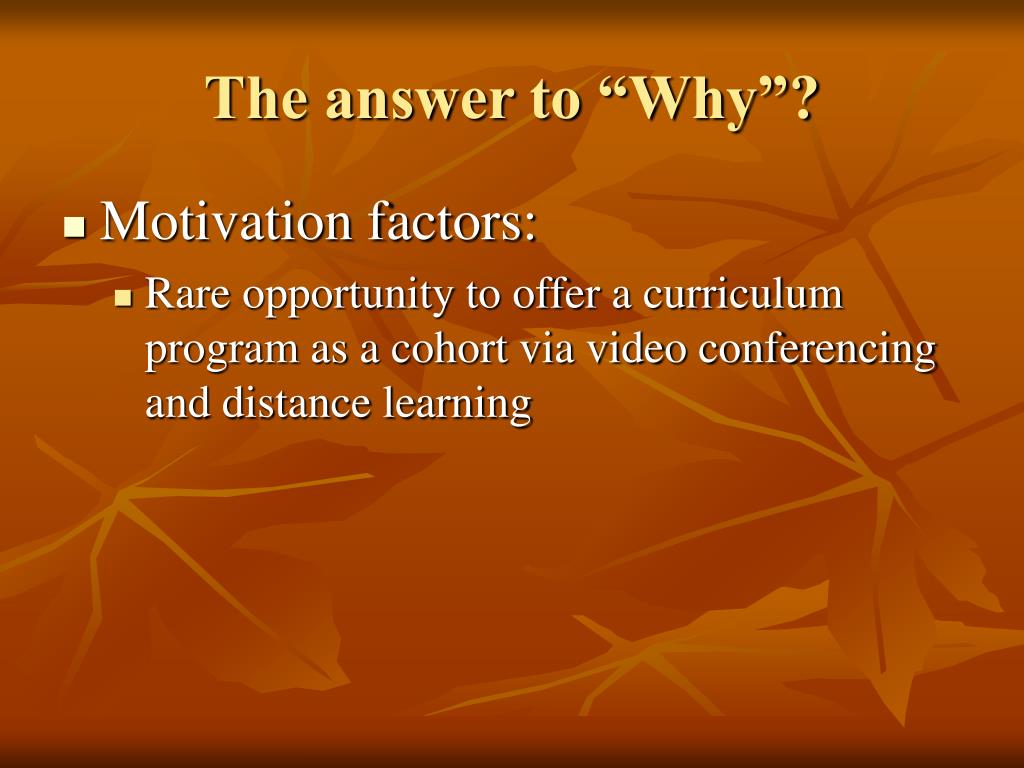 The answer to “Why”?

Motivation factors:

Rare opportunity to offer a curriculum program as a cohort via video conferencing and distance learning